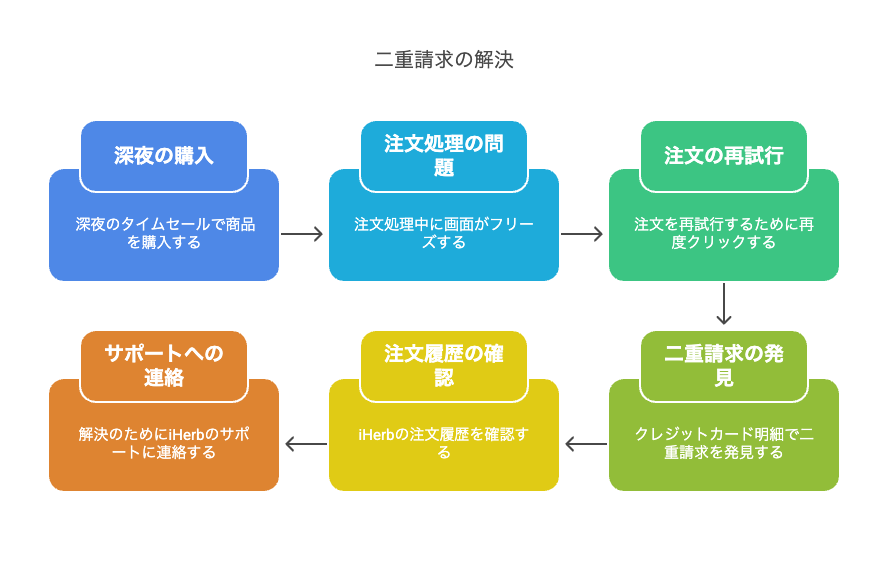 二重請求の解決

深夜の購入

深夜のタイムセールで商品を購入する

注文処理の問題

注文処理中に画面がフリーズする

注文の再試行

注文を再試行するために再度クリックする

二重請求の発見

クレジットカード明細で二重請求を発見する

注文履歴の確認

iHerbの注文履歴を確認する

サポートへの連絡

解決のためにiHerbのサポートに連絡する